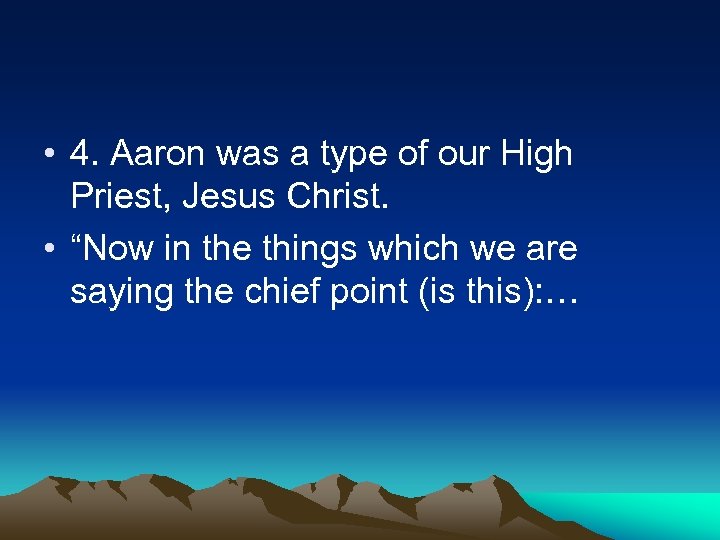 • 4. Aaron was a type of our High Priest, Jesus Christ.

• “Now in the things which we are saying the chief point (is this):…